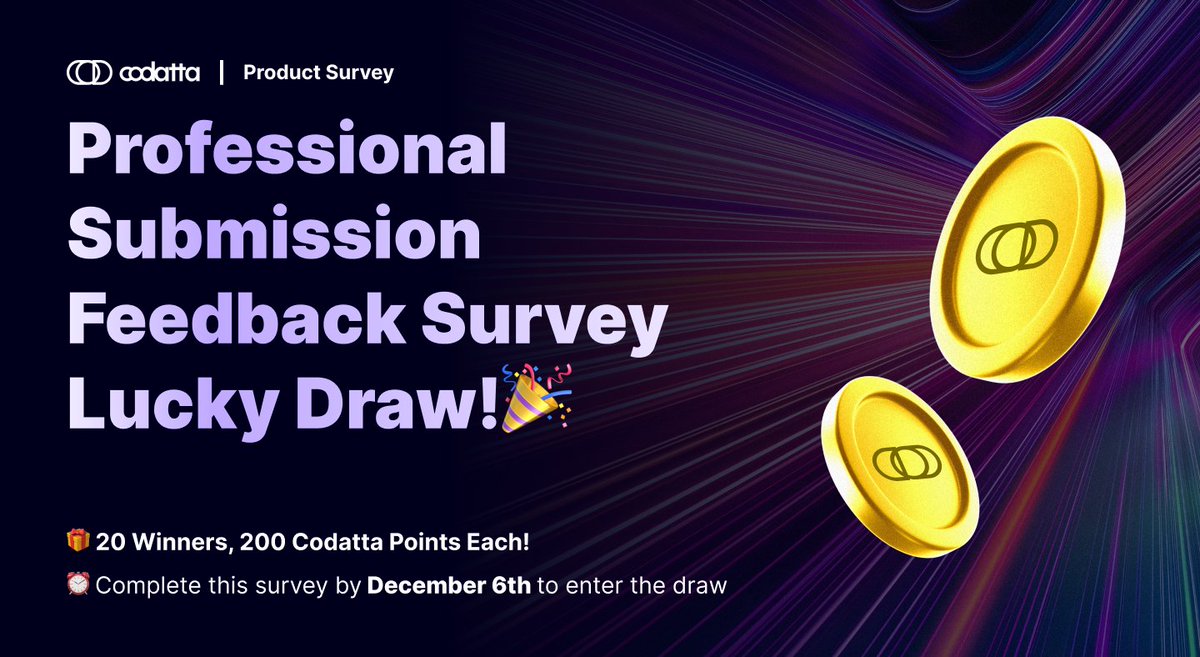 codatta | Product Survey

Professional Submission Feedback Survey Lucky Draw!🎉

🎁 20 Winners, 200 Codatta Points Each!

⏰ Complete this survey by December 6th to enter the draw